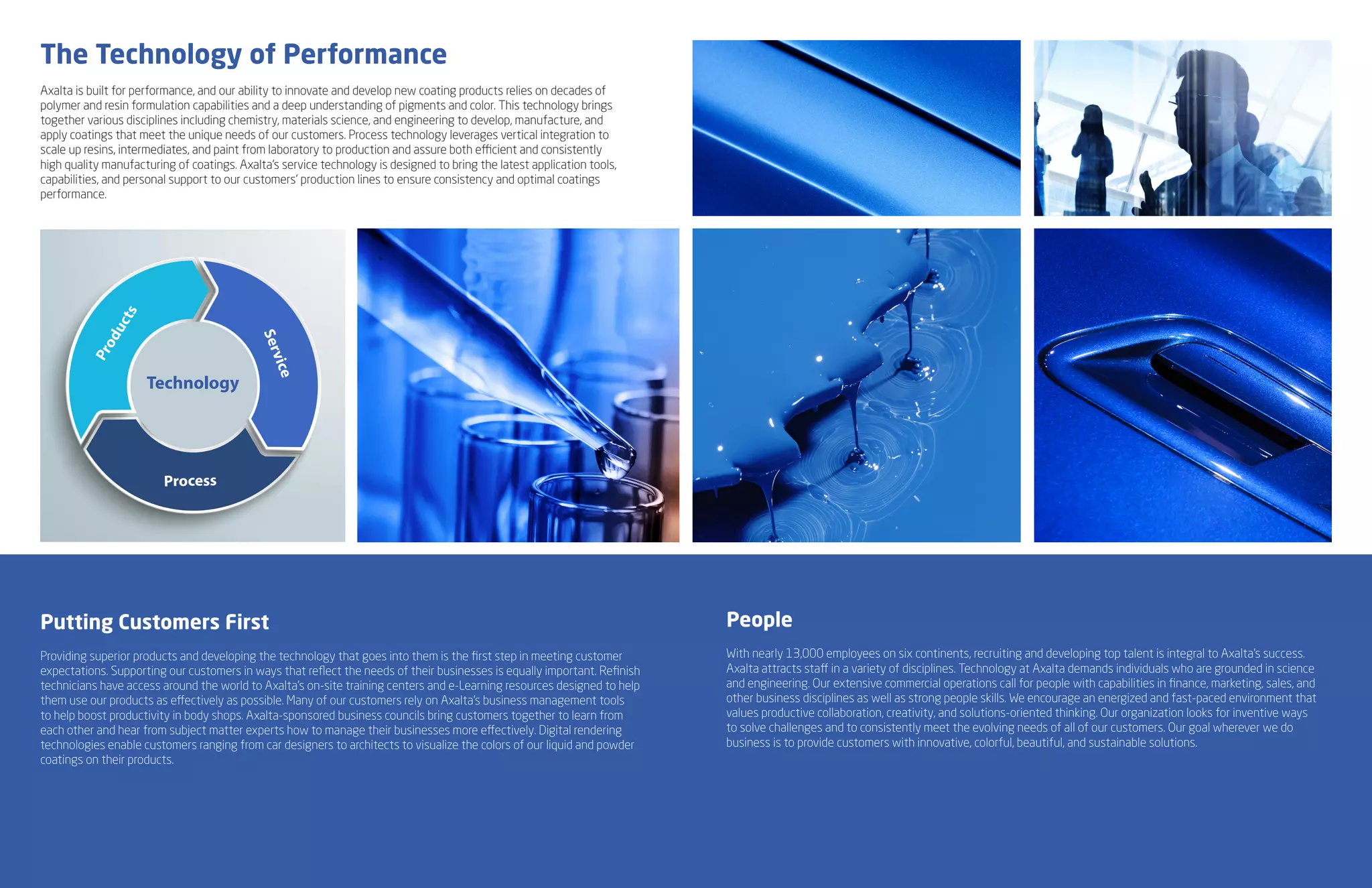 The Technology of Performance

Axalta is built for performance, and our ability to innovate and develop new coating products relies on decades of polymer and resin formulation capabilities and a deep understanding of pigments and color. This technology brings together various disciplines including chemistry, materials science, and engineering to develop, manufacture, and apply coatings that meet the unique needs of our customers. Process technology leverages vertical integration to scale up resins, intermediates, and paint from laboratory to production and assure both efficient and consistently high quality manufacturing of coatings. Axalta's service technology is designed to bring the latest application tools, capabilities, and personal support to our customers' production lines to ensure consistency and optimal coatings performance.

Products
Service
Technology
Process

Putting Customers First

Providing superior products and developing the technology that goes into them is the first step in meeting customer expectations. Supporting our customers in ways that reflect the needs of their businesses is equally important. Refinish technicians have access around the world to Axalta's on-site training centers and e-Learning resources designed to help them use our products as effectively as possible. Many of our customers rely on Axalta's business management tools to help boost productivity in body shops. Axalta-sponsored business councils bring customers together to learn from each other and hear from subject matter experts how to manage their businesses more effectively. Digital rendering technologies enable customers ranging from car designers to architects to visualize the colors of our liquid and powder coatings on their products.

People

With nearly 13,000 employees on six continents, recruiting and developing top talent is integral to Axalta's success. Axalta attracts staff in a variety of disciplines. Technology at Axalta demands individuals who are grounded in science and engineering. Our extensive commercial operations call for people with capabilities in finance, marketing, sales, and other business disciplines as well as strong people skills. We encourage an energized and fast-paced environment that values productive collaboration, creativity, and solutions-oriented thinking. Our organization looks for inventive ways to solve challenges and to consistently meet the evolving needs of all of our customers. Our goal wherever we do business is to provide customers with innovative, colorful, beautiful, and sustainable solutions.